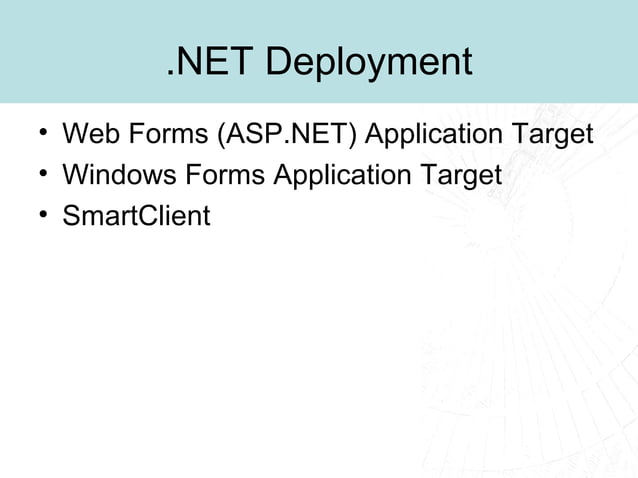 .NET Deployment

• Web Forms (ASP.NET) Application Target
• Windows Forms Application Target
• SmartClient